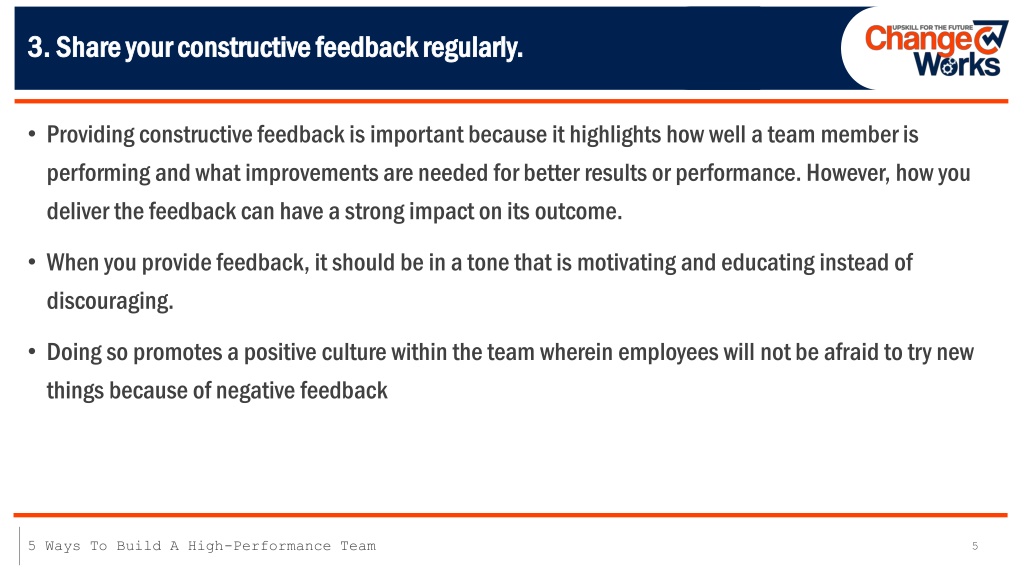 3. Share your constructive feedback regularly.

UPSKILL FOR THE FUTURE
Change Works

• Providing constructive feedback is important because it highlights how well a team member is performing and what improvements are needed for better results or performance. However, how you deliver the feedback can have a strong impact on its outcome.

• When you provide feedback, it should be in a tone that is motivating and educating instead of discouraging.

• Doing so promotes a positive culture within the team wherein employees will not be afraid to try new things because of negative feedback

5 Ways To Build A High-Performance Team

5